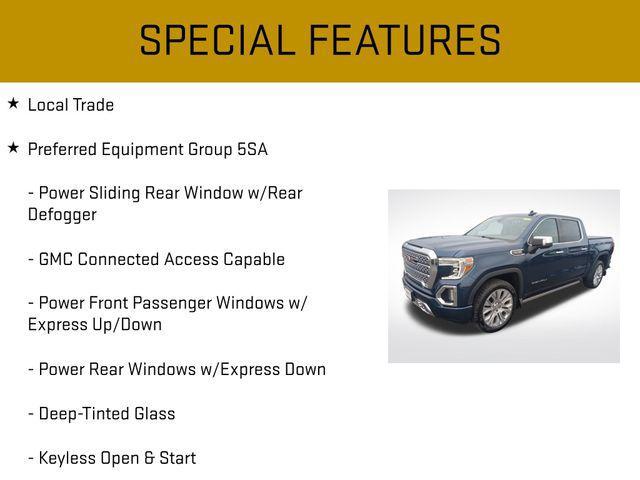 SPECIAL FEATURES

★ Local Trade

★ Preferred Equipment Group 5SA

- Power Sliding Rear Window w/Rear Defogger

- GMC Connected Access Capable

- Power Front Passenger Windows w/ Express Up/Down

- Power Rear Windows w/Express Down

- Deep-Tinted Glass

- Keyless Open & Start